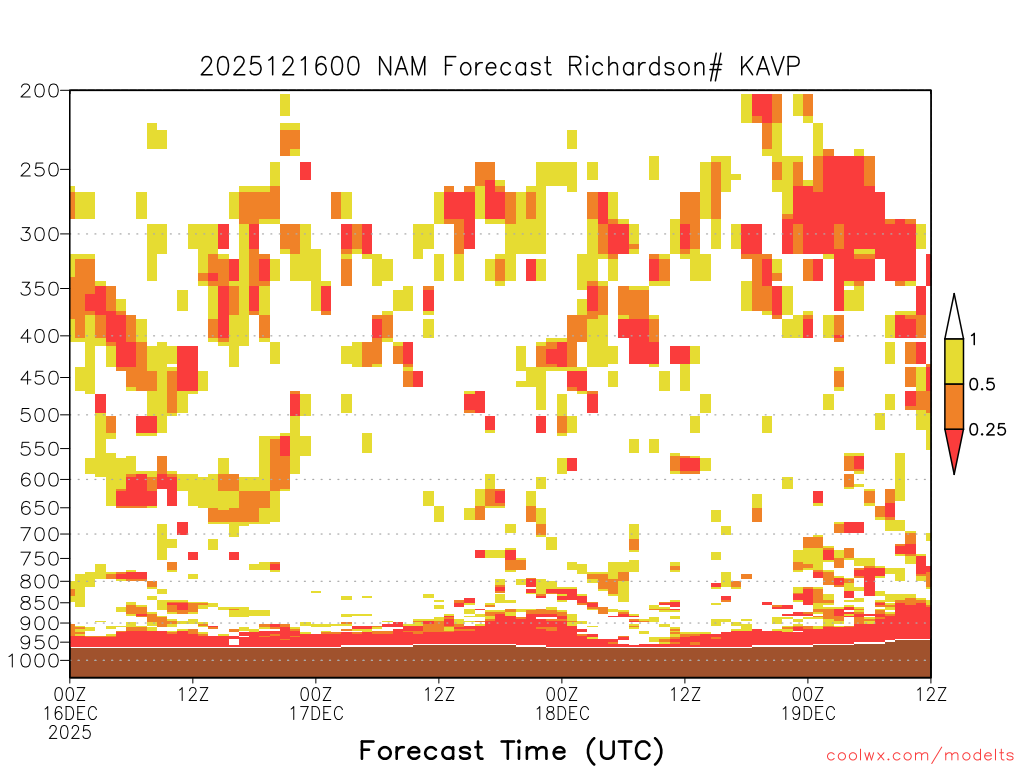 2025121600 NAM Forecast Richardson# KAVP

200
250
300
350
400
450
500
550
600
650
700
750
800
850
900
950
1000

1
0.5
0.25

00Z 16DEC 2025
12Z
00Z 17DEC
12Z
00Z 18DEC
12Z
00Z 19DEC
12Z

Forecast Time (UTC)

coolwx.com/modelts